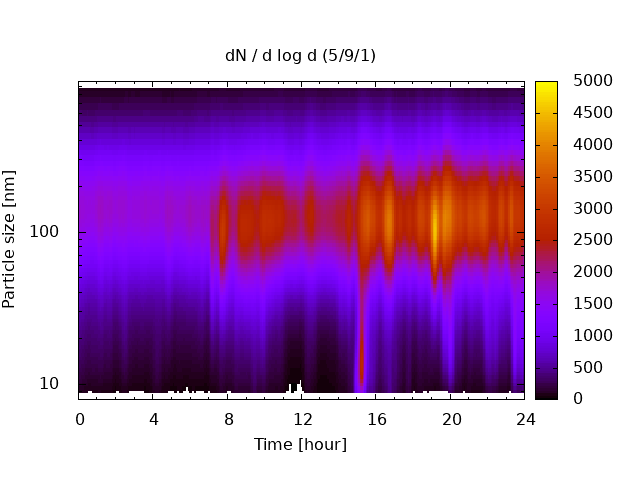 dN / d log d (5/9/1)

Particle size [nm]

100

10

0 4 8 12 16 20 24

Time [hour]

5000
4500
4000
3500
3000
2500
2000
1500
1000
500
0